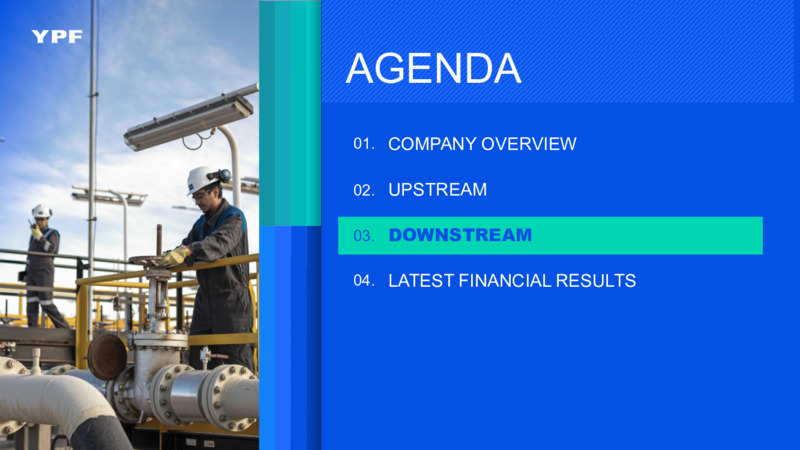 YPF

AGENDA

01. COMPANY OVERVIEW

02. UPSTREAM

03. DOWNSTREAM

04. LATEST FINANCIAL RESULTS